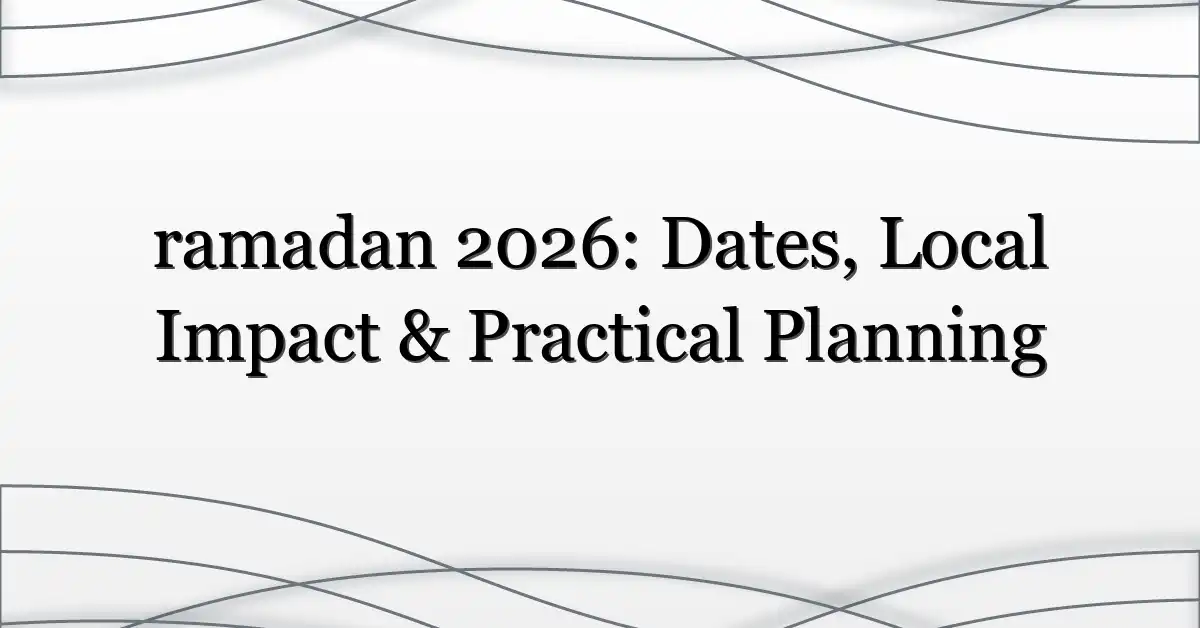 ramadan 2026: Dates, Local Impact & Practical Planning